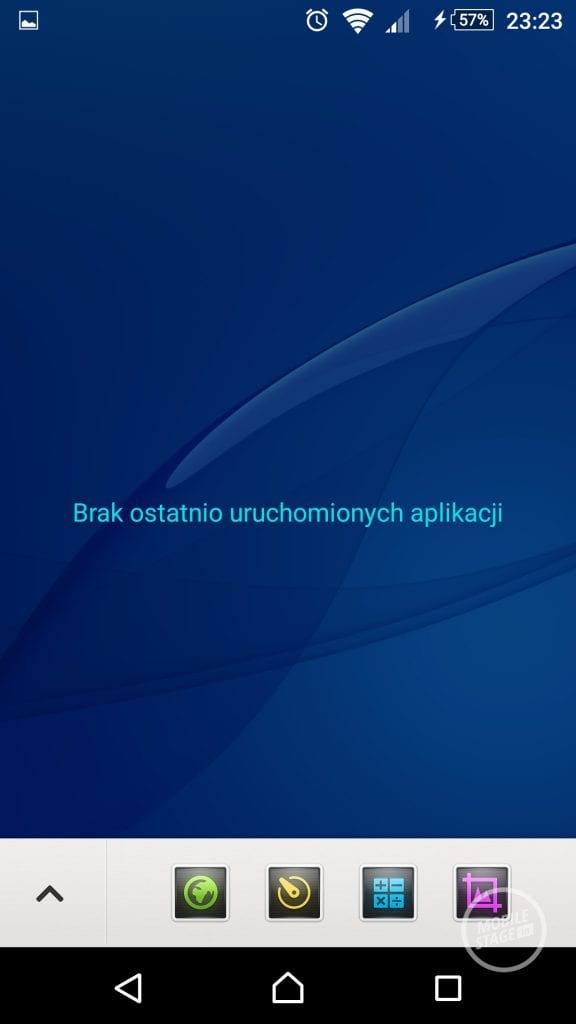 57% 23:23

Brak ostatnio uruchomionych aplikacji

MOBILE STAGE